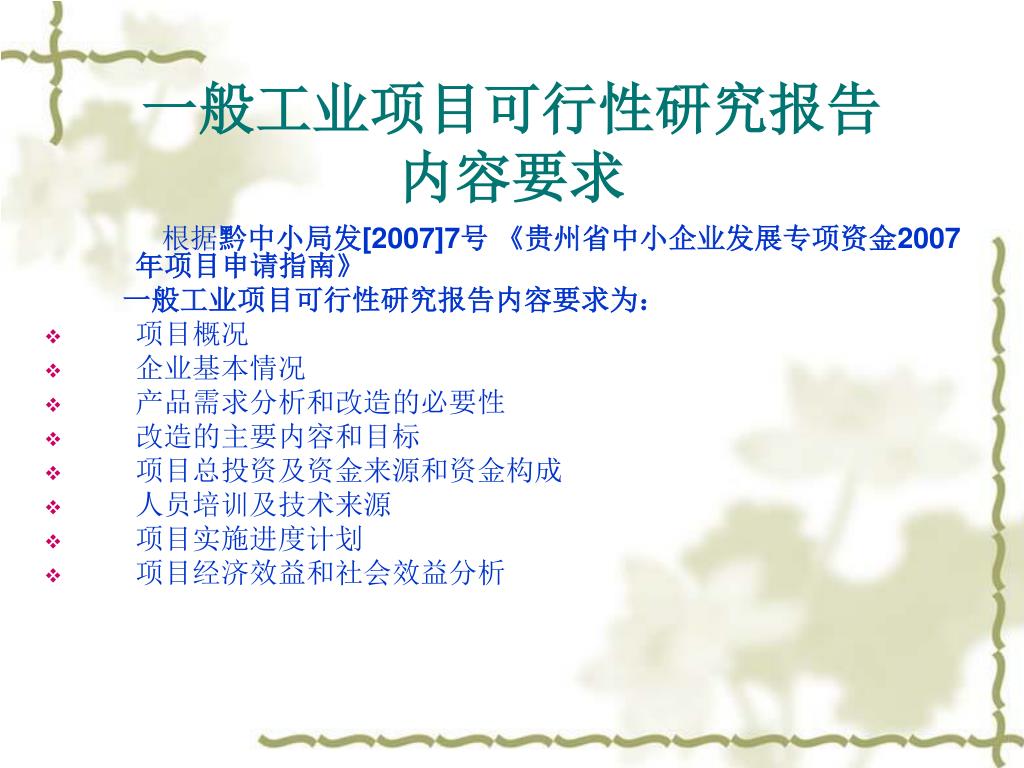 一般工业项目可行性研究报告内容要求

根据黔中小局发[2007]7号 《贵州省中小企业发展专项资金2007年项目申请指南》

一般工业项目可行性研究报告内容要求为：

❖ 项目概况
❖ 企业基本情况
❖ 产品需求分析和改造的必要性
❖ 改造的主要内容和目标
❖ 项目总投资及资金来源和资金构成
❖ 人员培训及技术来源
❖ 项目实施进度计划
❖ 项目经济效益和社会效益分析